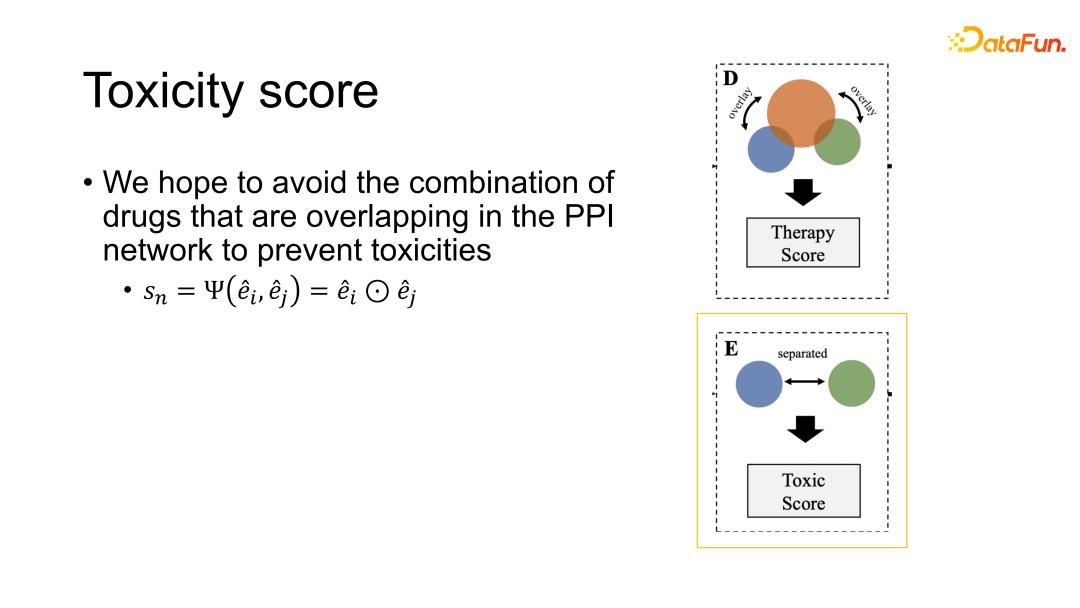 DataFun.

Toxicity score

• We hope to avoid the combination of drugs that are overlapping in the PPI network to prevent toxicities
  • $s_n = \Psi(\hat{e}_i, \hat{e}_j) = \hat{e}_i \odot \hat{e}_j$

D
overlay
overlay
Therapy Score

E
separated
Toxic Score